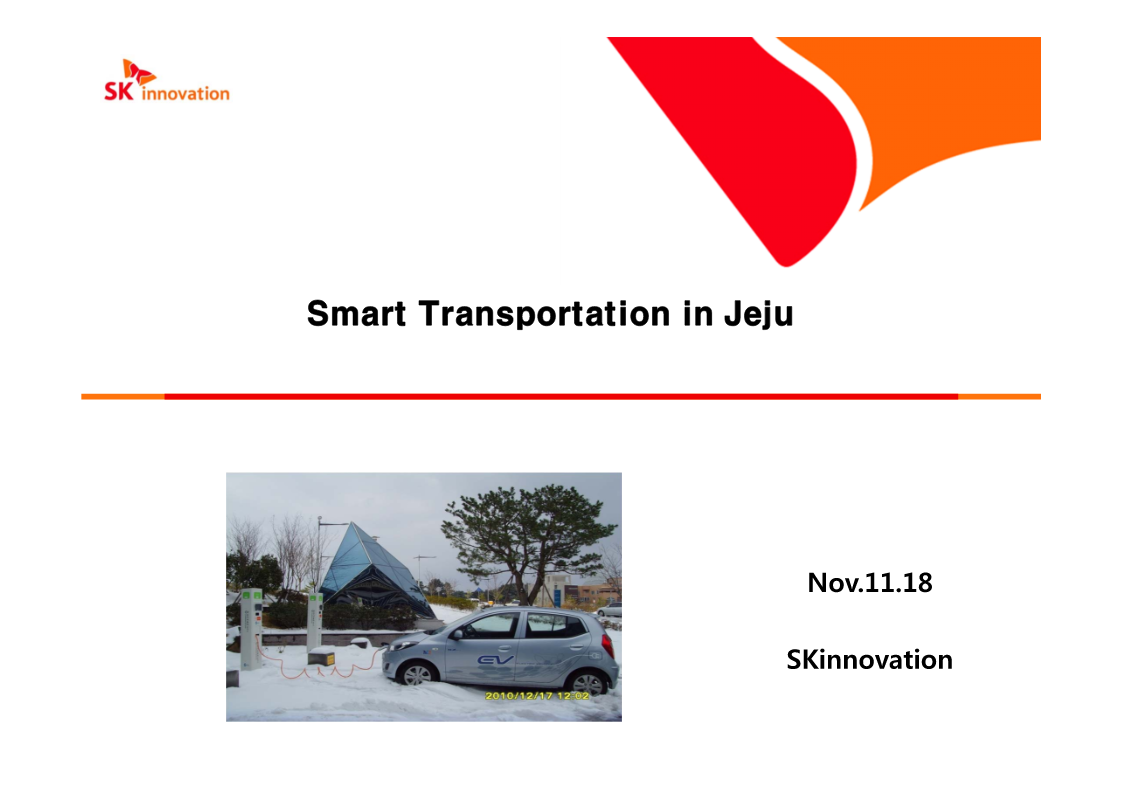 SK innovation

Smart Transportation in Jeju

EV

2010/12/17 12:02

Nov.11.18

SKinnovation